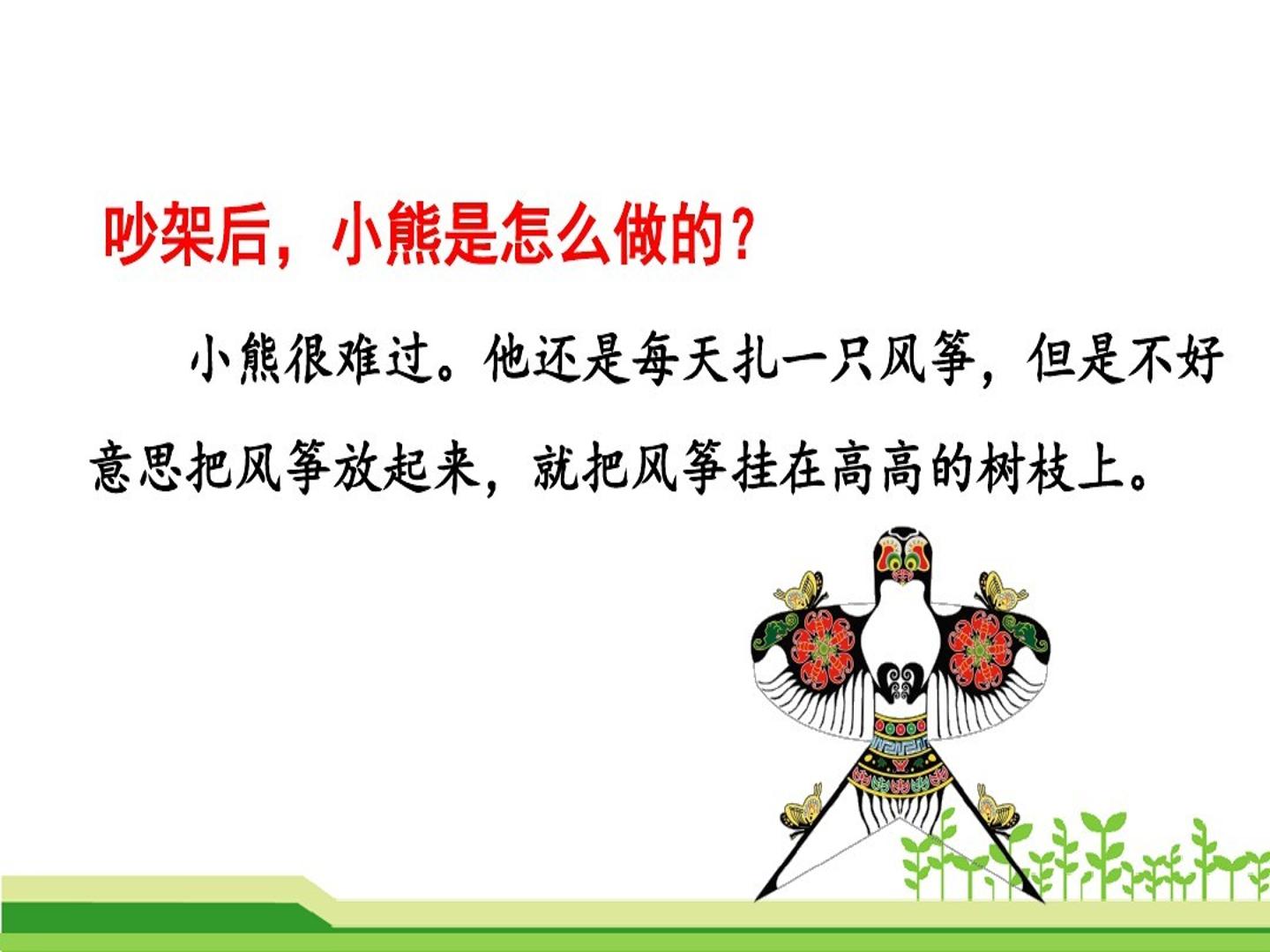 吵架后，小熊是怎么做的？

小熊很难过。他还是每天扎一只风筝，但是不好意思把风筝放起来，就把风筝挂在高高的树枝上。